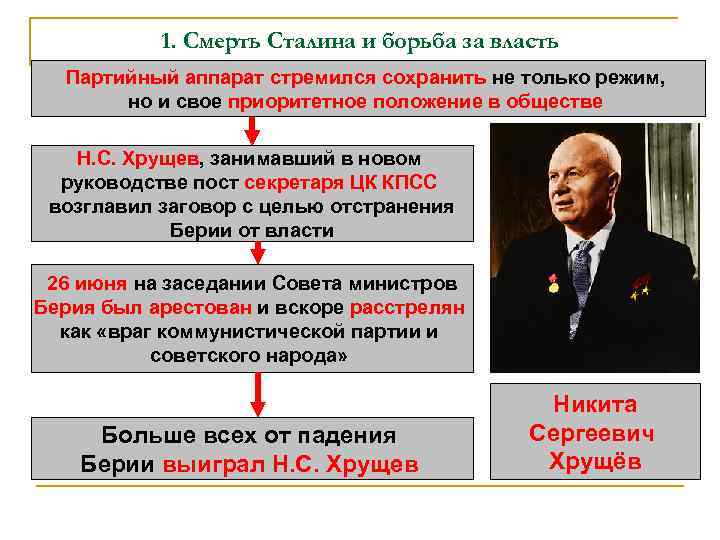 1. Смерть Сталина и борьба за власть

Партийный аппарат стремился сохранить не только режим, но и свое приоритетное положение в обществе

Н.С. Хрущев, занимавший в новом руководстве пост секретаря ЦК КПСС возглавил заговор с целью отстранения Берии от власти

26 июня на заседании Совета министров Берия был арестован и вскоре расстрелян как «враг коммунистической партии и советского народа»

Больше всех от падения Берии выиграл Н.С. Хрущев

Никита Сергеевич Хрущёв